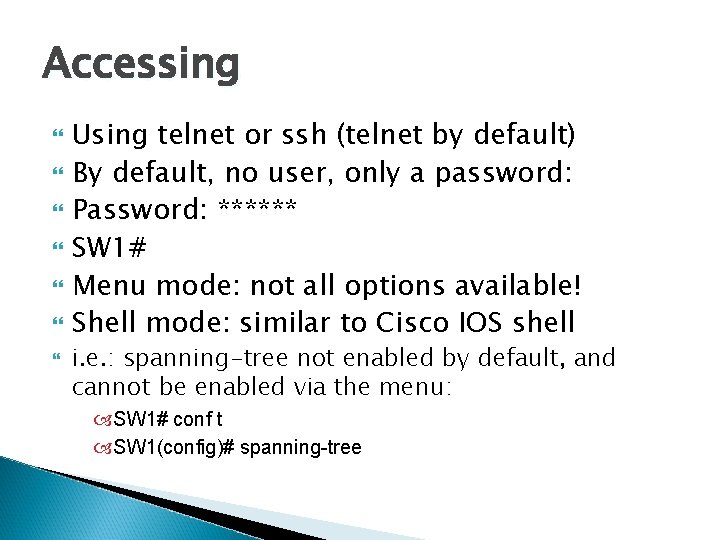 Accessing

Using telnet or ssh (telnet by default)

By default, no user, only a password:

Password: ******

SW1#

Menu mode: not all options available!

Shell mode: similar to Cisco IOS shell

i.e.: spanning-tree not enabled by default, and cannot be enabled via the menu:

SW1# conf t

SW1(config)# spanning-tree